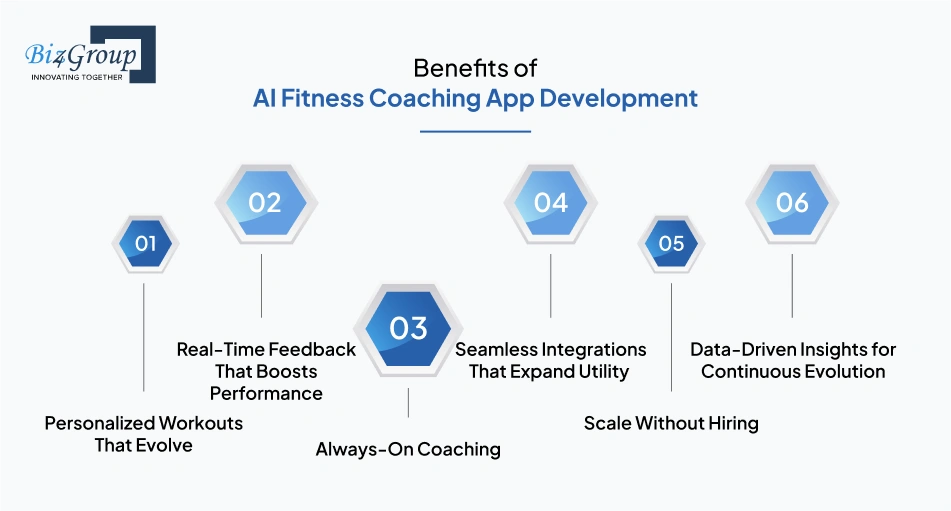 Biz4Group
INNOVATING TOGETHER

Benefits of
AI Fitness Coaching App Development

01
Personalized Workouts That Evolve

02
Real-Time Feedback That Boosts Performance

03
Always-On Coaching

04
Seamless Integrations That Expand Utility

05
Scale Without Hiring

06
Data-Driven Insights for Continuous Evolution